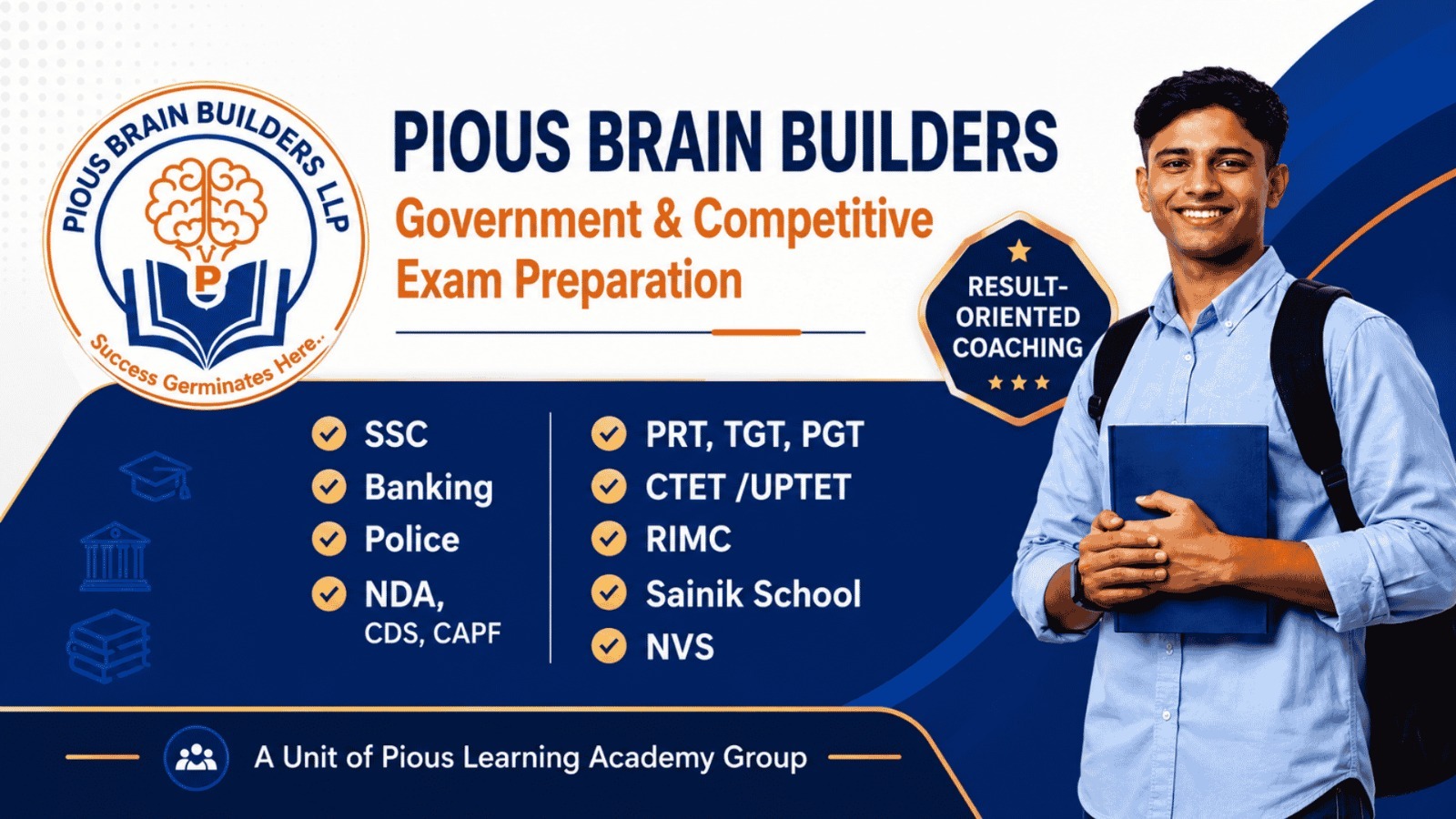 PIOUS BRAIN BUILDERS LLP
P
Success Germinates Here..

PIOUS BRAIN BUILDERS
Government & Competitive Exam Preparation

RESULT-ORIENTED COACHING

SSC
Banking
Police
NDA, CDS, CAPF

PRT, TGT, PGT
CTET /UPTET
RIMC
Sainik School
NVS

A Unit of Pious Learning Academy Group